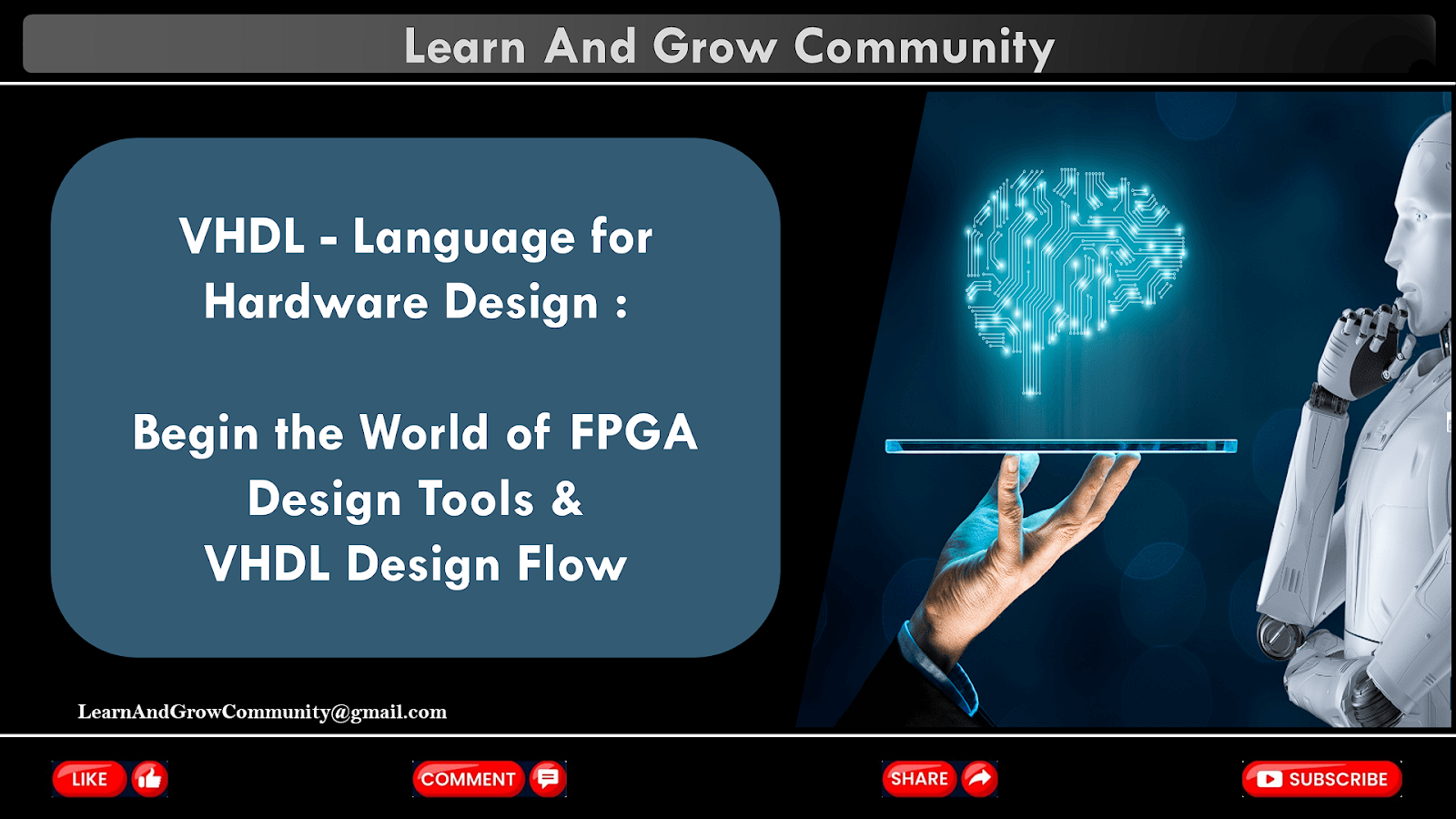 Learn And Grow Community

VHDL - Language for Hardware Design :

Begin the World of FPGA Design Tools & VHDL Design Flow

LearnAndGrowCommunity@gmail.com

LIKE

COMMENT

SHARE

SUBSCRIBE